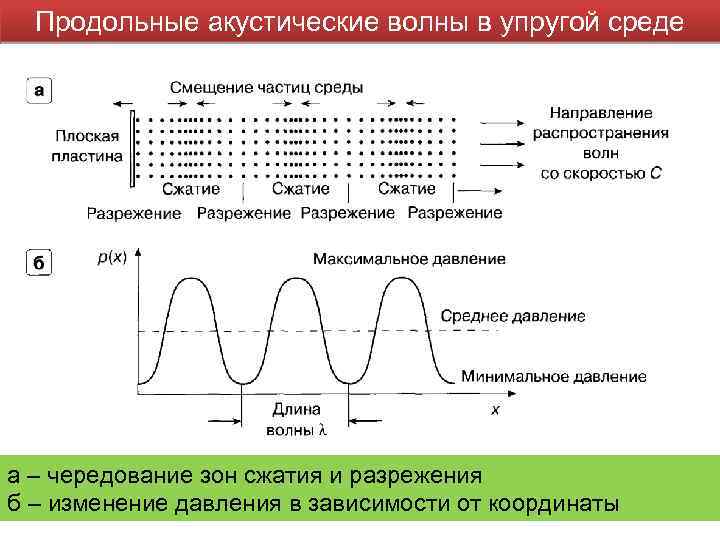 Продольные акустические волны в упругой среде

а

Смещение частиц среды

Плоская пластина

Направление распространения волн со скоростью $C$

Сжатие Сжатие Сжатие

Разрежение Разрежение Разрежение Разрежение

б

$p(x)$

Максимальное давление

Среднее давление

Минимальное давление

Длина волны $\lambda$

$x$

а – чередование зон сжатия и разрежения
б – изменение давления в зависимости от координаты